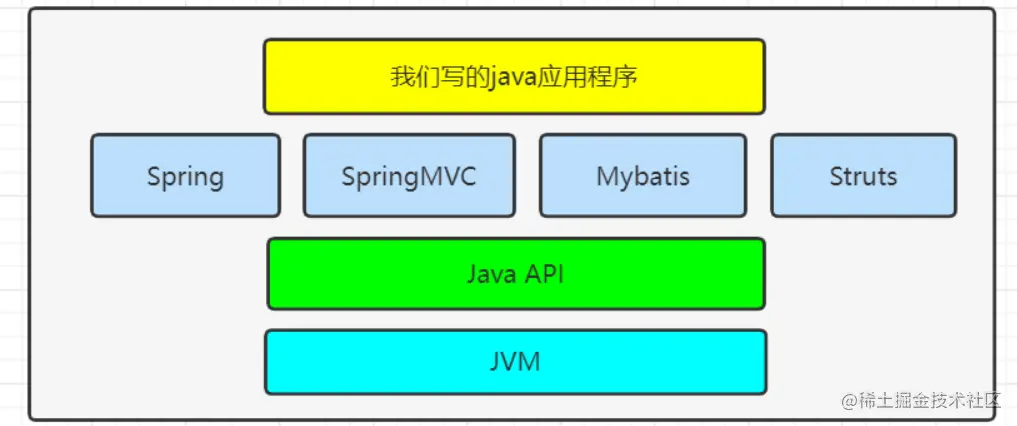 我们写的java应用程序

Spring

SpringMVC

Mybatis

Struts

Java API

JVM

@稀土掘金技术社区